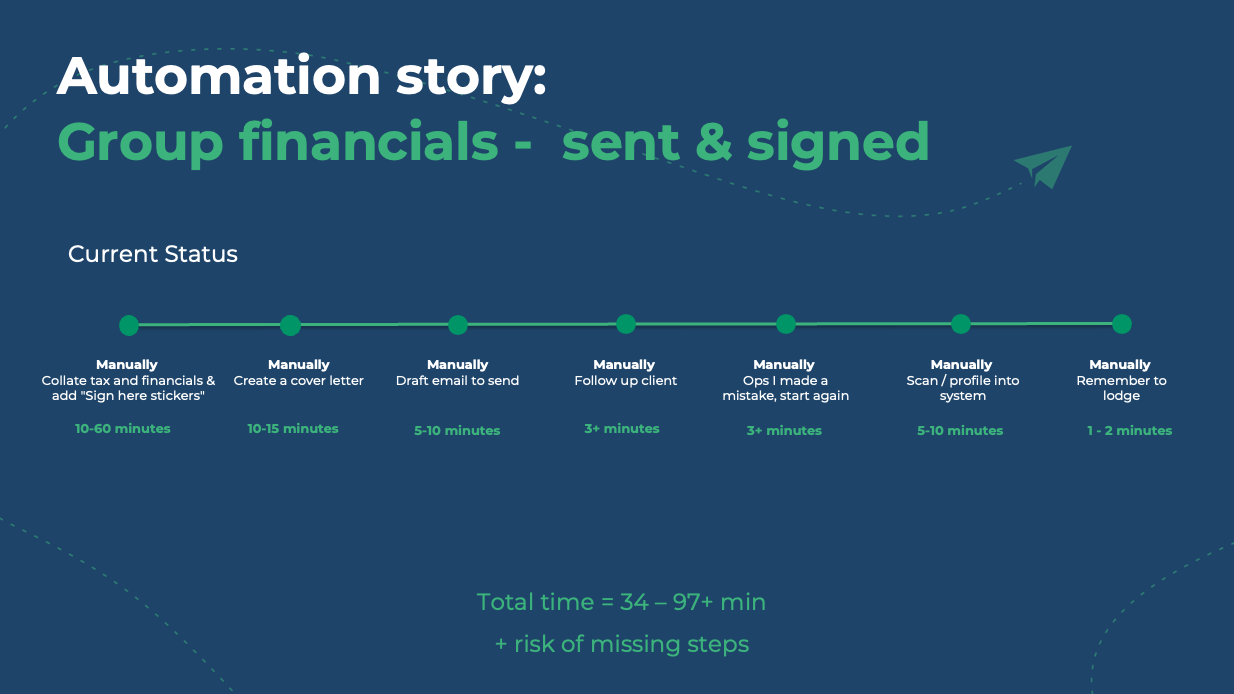 Automation story:
Group financials - sent & signed

Current Status

Manually
Collate tax and financials & add "Sign here stickers"

10-60 minutes

Manually
Create a cover letter

10-15 minutes

Manually
Draft email to send

5-10 minutes

Manually
Follow up client

3+ minutes

Manually
Ops I made a mistake, start again

3+ minutes

Manually
Scan / profile into system

5-10 minutes

Manually
Remember to lodge

1 - 2 minutes

Total time = 34 – 97+ min
+ risk of missing steps